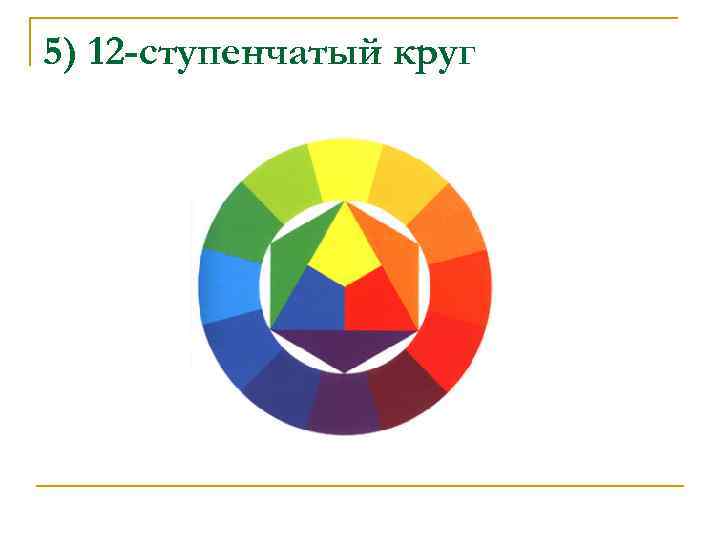 5) 12-ступенчатый круг